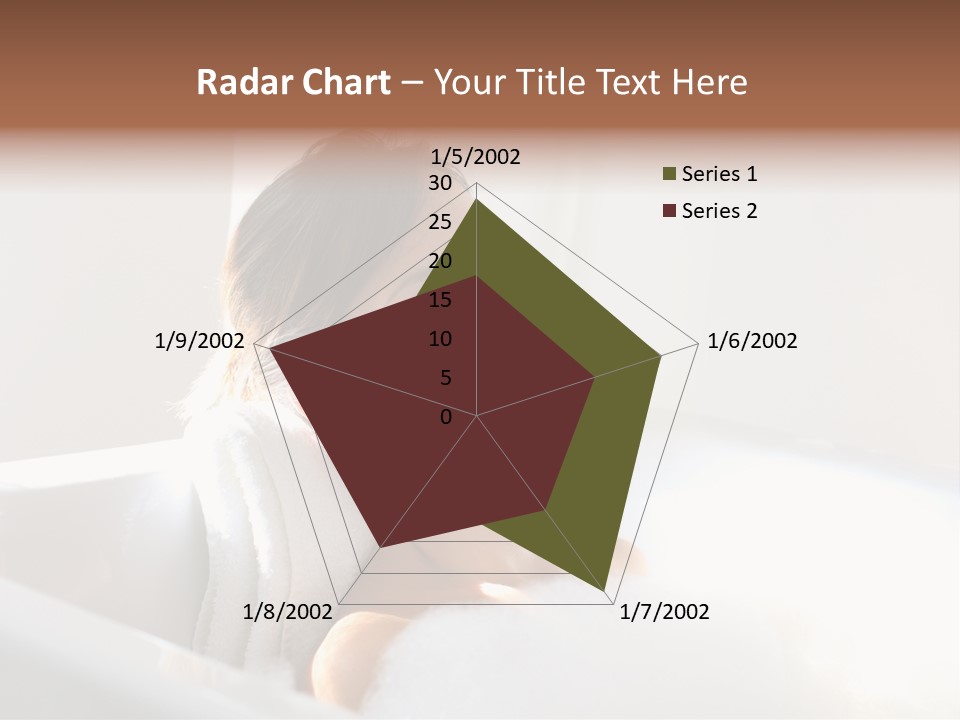 Radar Chart – Your Title Text Here

1/5/2002
30
25
20
15
10
5
0
1/6/2002
1/7/2002
1/8/2002
1/9/2002

Series 1
Series 2